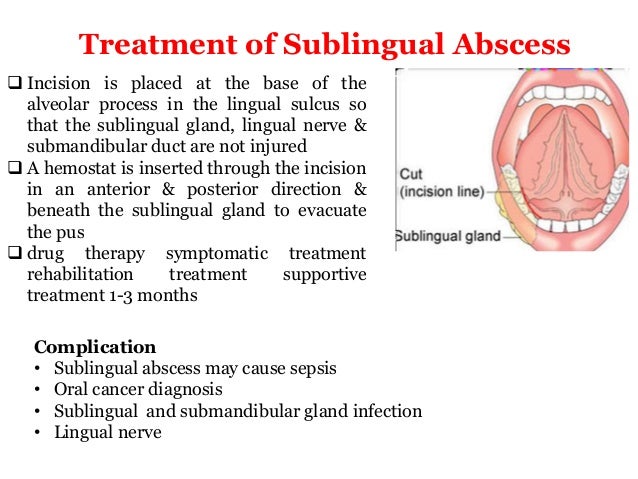 Treatment of Sublingual Abscess

❑ Incision is placed at the base of the alveolar process in the lingual sulcus so that the sublingual gland, lingual nerve & submandibular duct are not injured
❑ A hemostat is inserted through the incision in an anterior & posterior direction & beneath the sublingual gland to evacuate the pus
❑ drug therapy symptomatic treatment rehabilitation treatment supportive treatment 1-3 months

Cut
(incision line)
Sublingual gland

Complication
• Sublingual abscess may cause sepsis
• Oral cancer diagnosis
• Sublingual and submandibular gland infection
• Lingual nerve